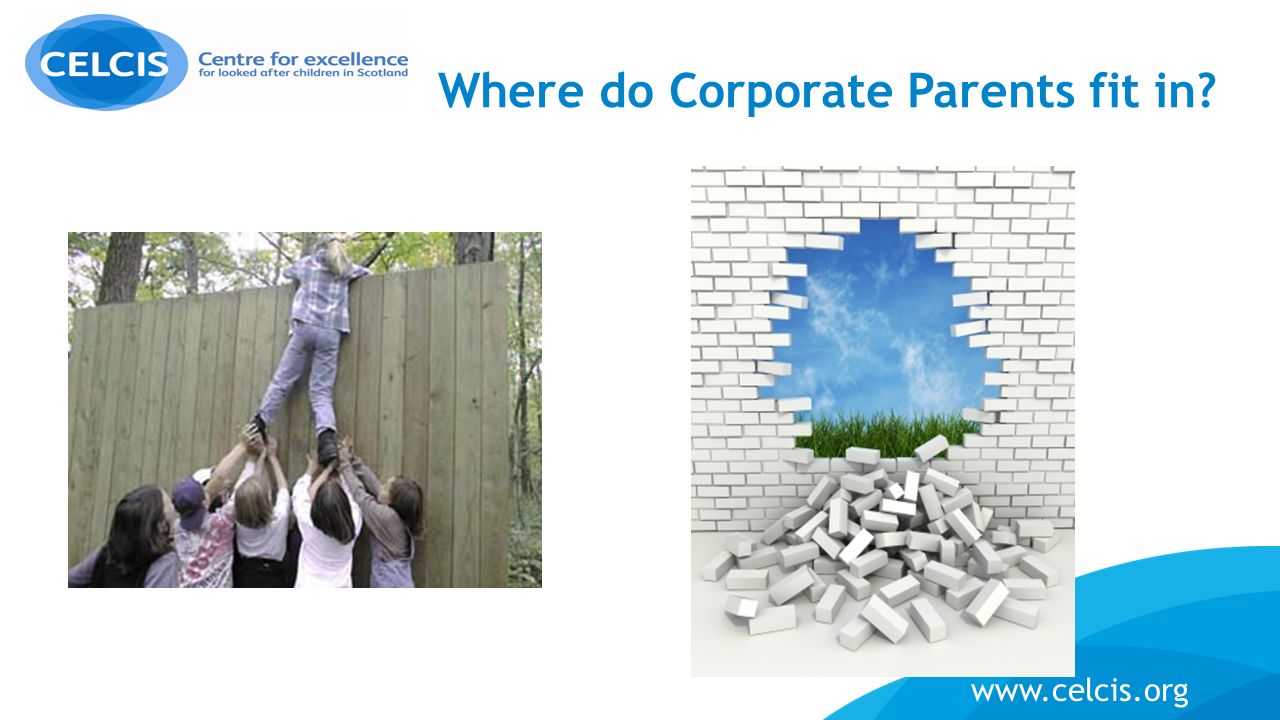 CELCIS Centre for excellence for looked after children in Scotland

Where do Corporate Parents fit in?

www.celcis.org